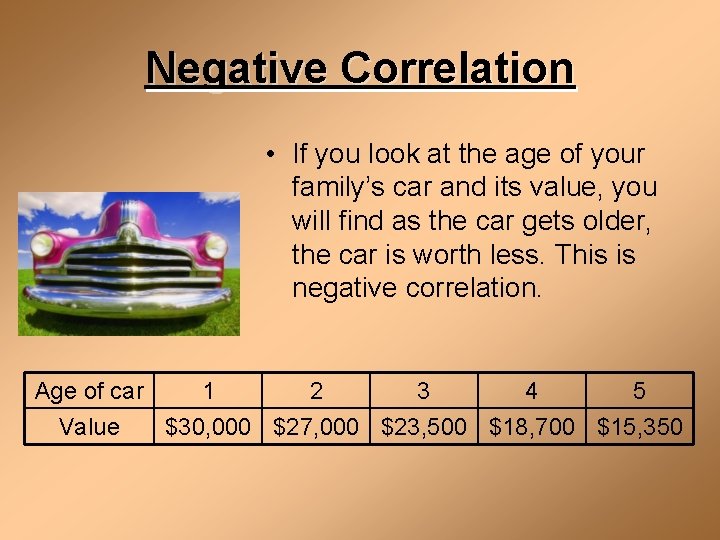 Negative Correlation

• If you look at the age of your family's car and its value, you will find as the car gets older, the car is worth less. This is negative correlation.

| Age of car | 1 | 2 | 3 | 4 | 5 |
|---|---|---|---|---|---|
| Value | \$30,000 | \$27,000 | \$23,500 | \$18,700 | \$15,350 |